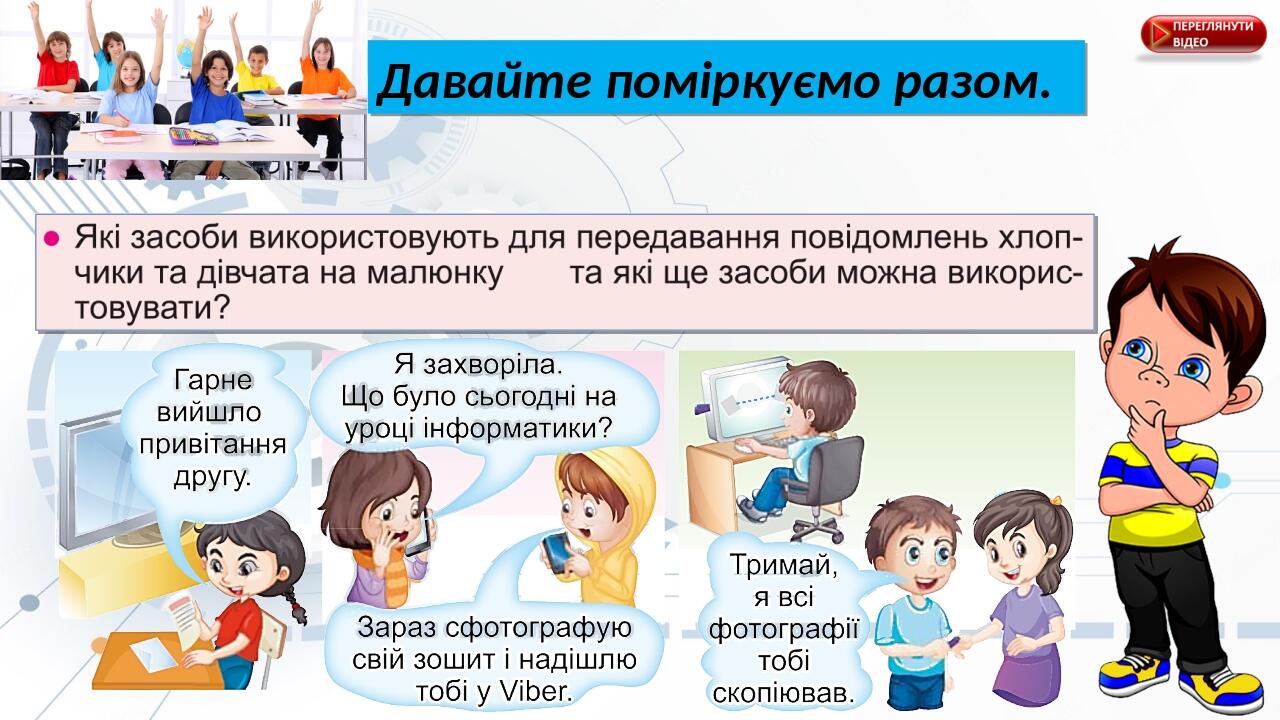 ПЕРЕГЛЯНУТИ ВІДЕО

Давайте поміркуємо разом.

Які засоби використовують для передавання повідомлень хлопчики та дівчата на малюнку та які ще засоби можна використовувати?

Гарне вийшло привітання другу.

Я захворіла. Що було сьогодні на уроці інформатики?

Зараз сфотографую свій зошит і надішлю тобі у Viber.

Тримай, я всі фотографії тобі скопіював.